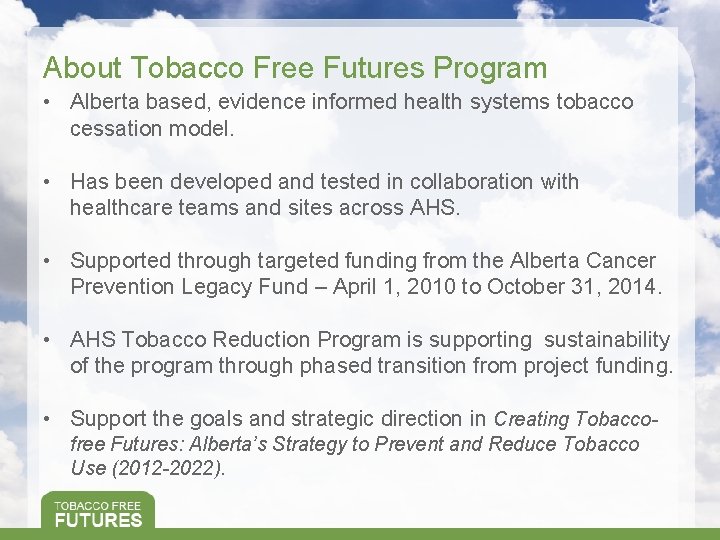 About Tobacco Free Futures Program

• Alberta based, evidence informed health systems tobacco cessation model.

• Has been developed and tested in collaboration with healthcare teams and sites across AHS.

• Supported through targeted funding from the Alberta Cancer Prevention Legacy Fund – April 1, 2010 to October 31, 2014.

• AHS Tobacco Reduction Program is supporting sustainability of the program through phased transition from project funding.

• Support the goals and strategic direction in Creating Tobacco-free Futures: Alberta's Strategy to Prevent and Reduce Tobacco Use (2012-2022).

TOBACCO FREE
FUTURES